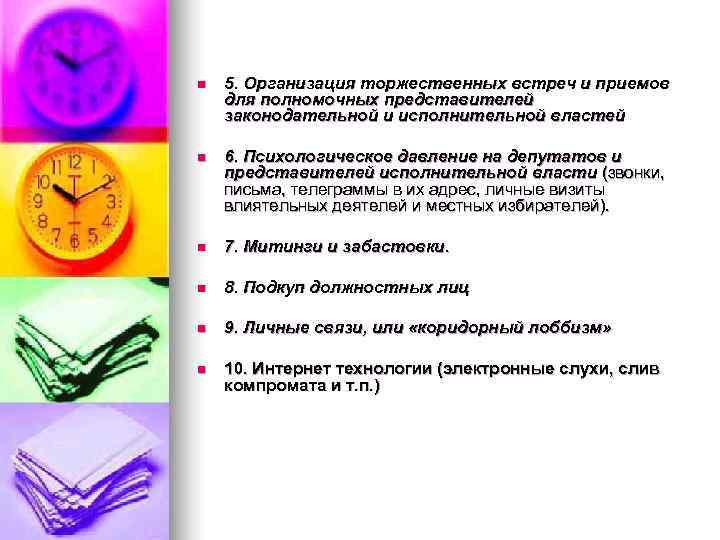 5. Организация торжественных встреч и приемов для полномочных представителей законодательной и исполнительной властей

6. Психологическое давление на депутатов и представителей исполнительной власти (звонки, письма, телеграммы в их адрес, личные визиты влиятельных деятелей и местных избирателей).

7. Митинги и забастовки.

8. Подкуп должностных лиц

9. Личные связи, или «коридорный лоббизм»

10. Интернет технологии (электронные слухи, слив компромата и т.п.)